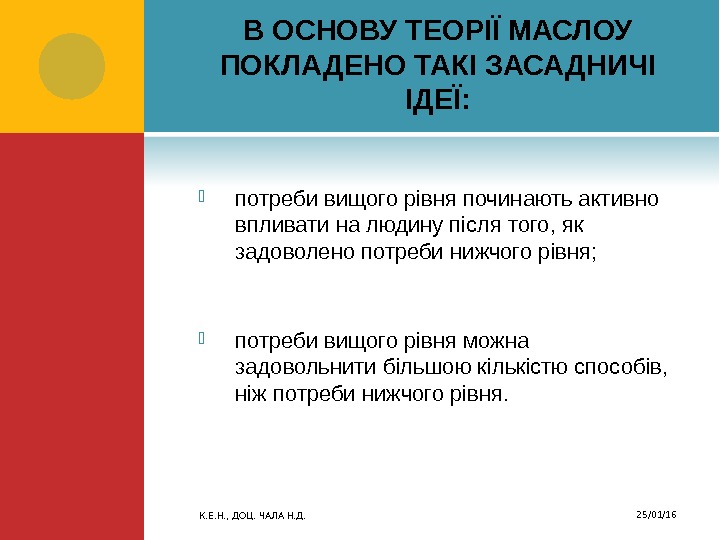 В ОСНОВУ ТЕОРІЇ МАСЛОУ ПОКЛАДЕНО ТАКІ ЗАСАДНИЧІ ІДЕЇ:

потреби вищого рівня починають активно впливати на людину після того, як задоволено потреби нижчого рівня;

потреби вищого рівня можна задовольнити більшою кількістю способів, ніж потреби нижчого рівня.

К.Е.Н., ДОЦ. ЧАЛА Н.Д.

25/01/16